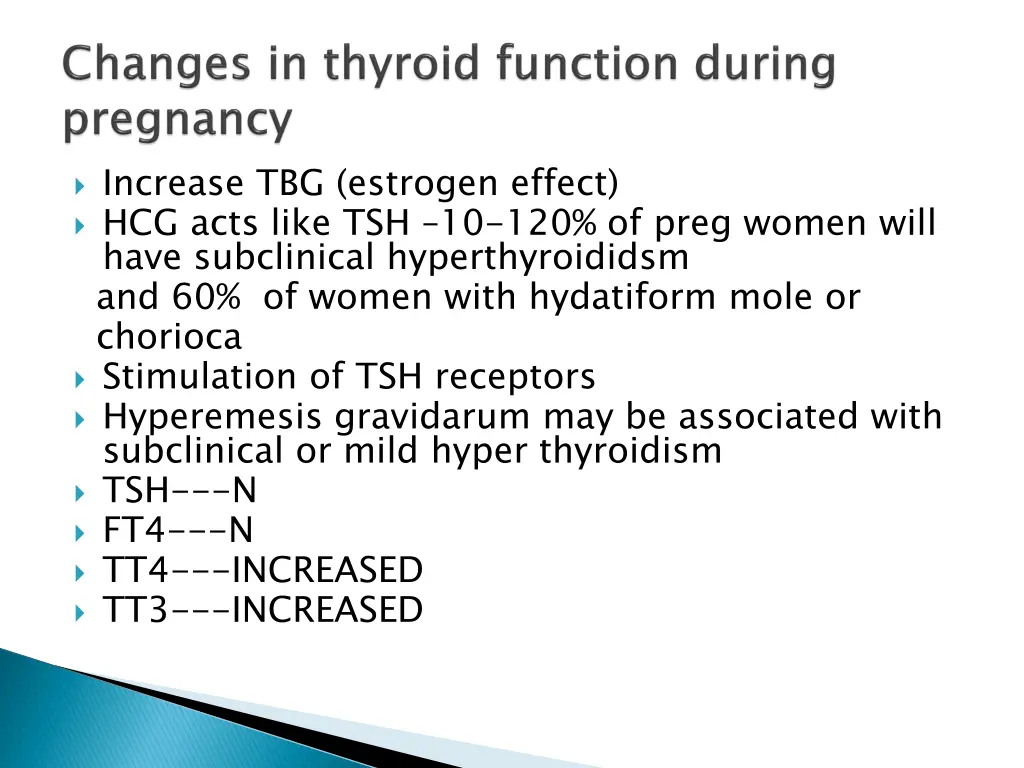 Changes in thyroid function during pregnancy

Increase TBG (estrogen effect)

HCG acts like TSH –10-120% of preg women will have subclinical hyperthyroididsm and 60% of women with hydatiform mole or chorioca

Stimulation of TSH receptors

Hyperemesis gravidarum may be associated with subclinical or mild hyper thyroidism

TSH---N

FT4---N

TT4---INCREASED

TT3---INCREASED